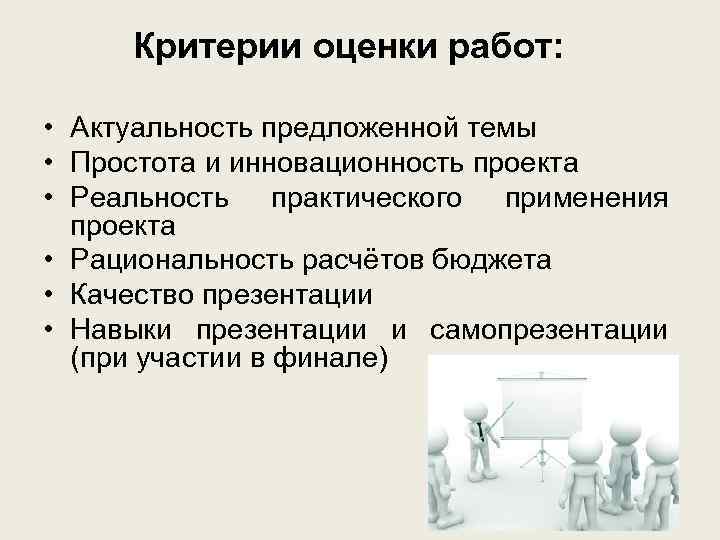 Критерии оценки работ:

• Актуальность предложенной темы
• Простота и инновационность проекта
• Реальность практического применения проекта
• Рациональность расчётов бюджета
• Качество презентации
• Навыки презентации и самопрезентации (при участии в финале)